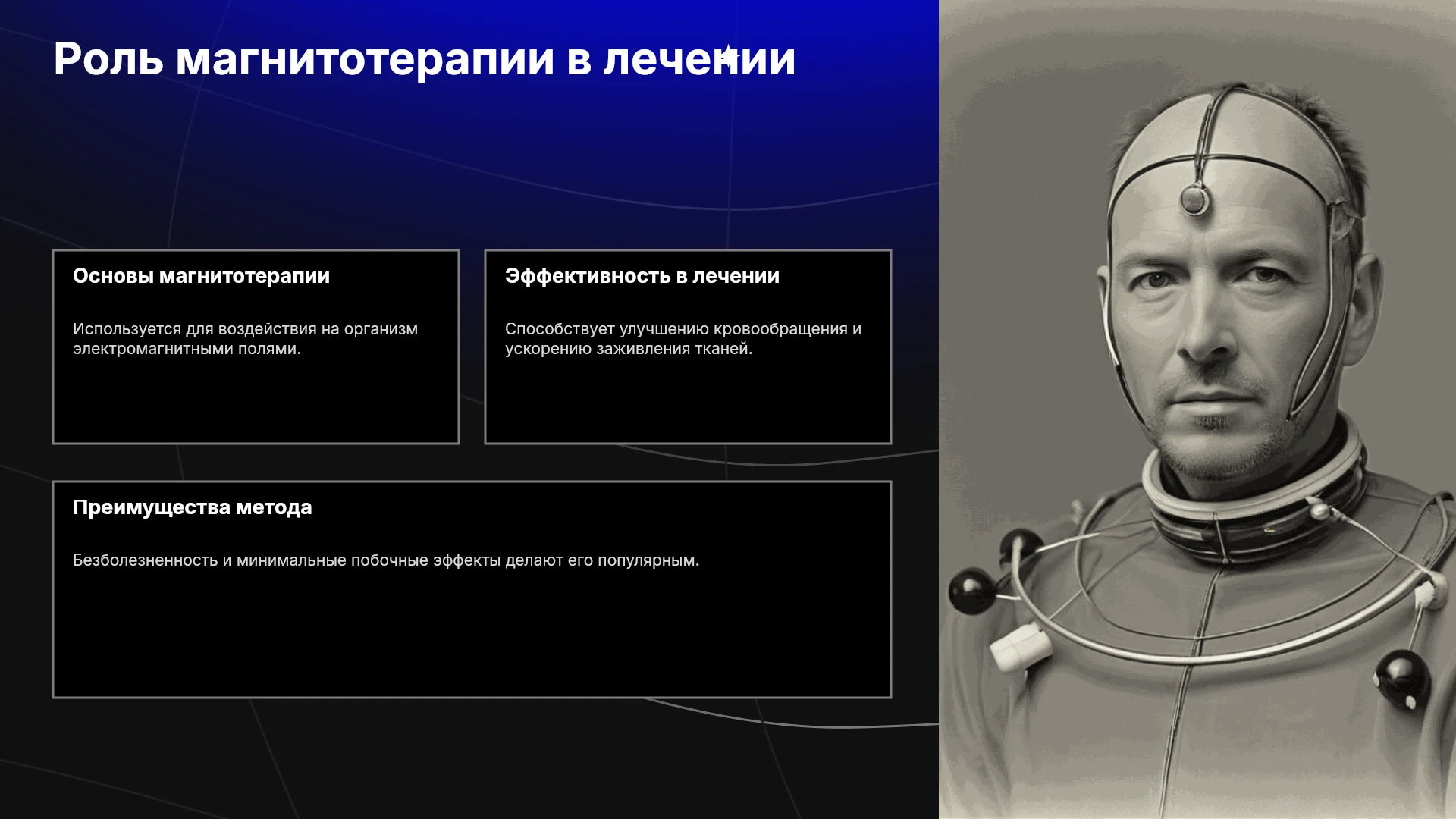 Роль магнитотерапии в лечении

Основы магнитотерапии

Используется для воздействия на организм электромагнитными полями.

Эффективность в лечении

Способствует улучшению кровообращения и ускорению заживления тканей.

Преимущества метода

Безболезненность и минимальные побочные эффекты делают его популярным.